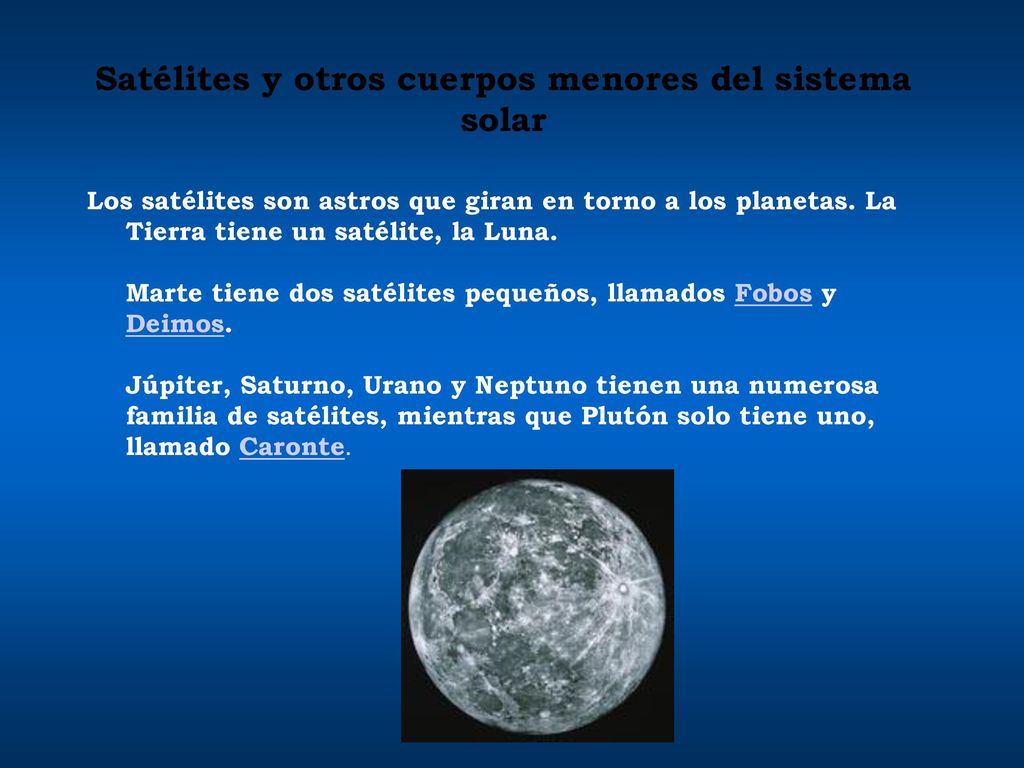 Satélites y otros cuerpos menores del sistema solar

Los satélites son astros que giran en torno a los planetas. La Tierra tiene un satélite, la Luna.

Marte tiene dos satélites pequeños, llamados Fobos y Deimos.

Júpiter, Saturno, Urano y Neptuno tienen una numerosa familia de satélites, mientras que Plutón solo tiene uno, llamado Caronte.